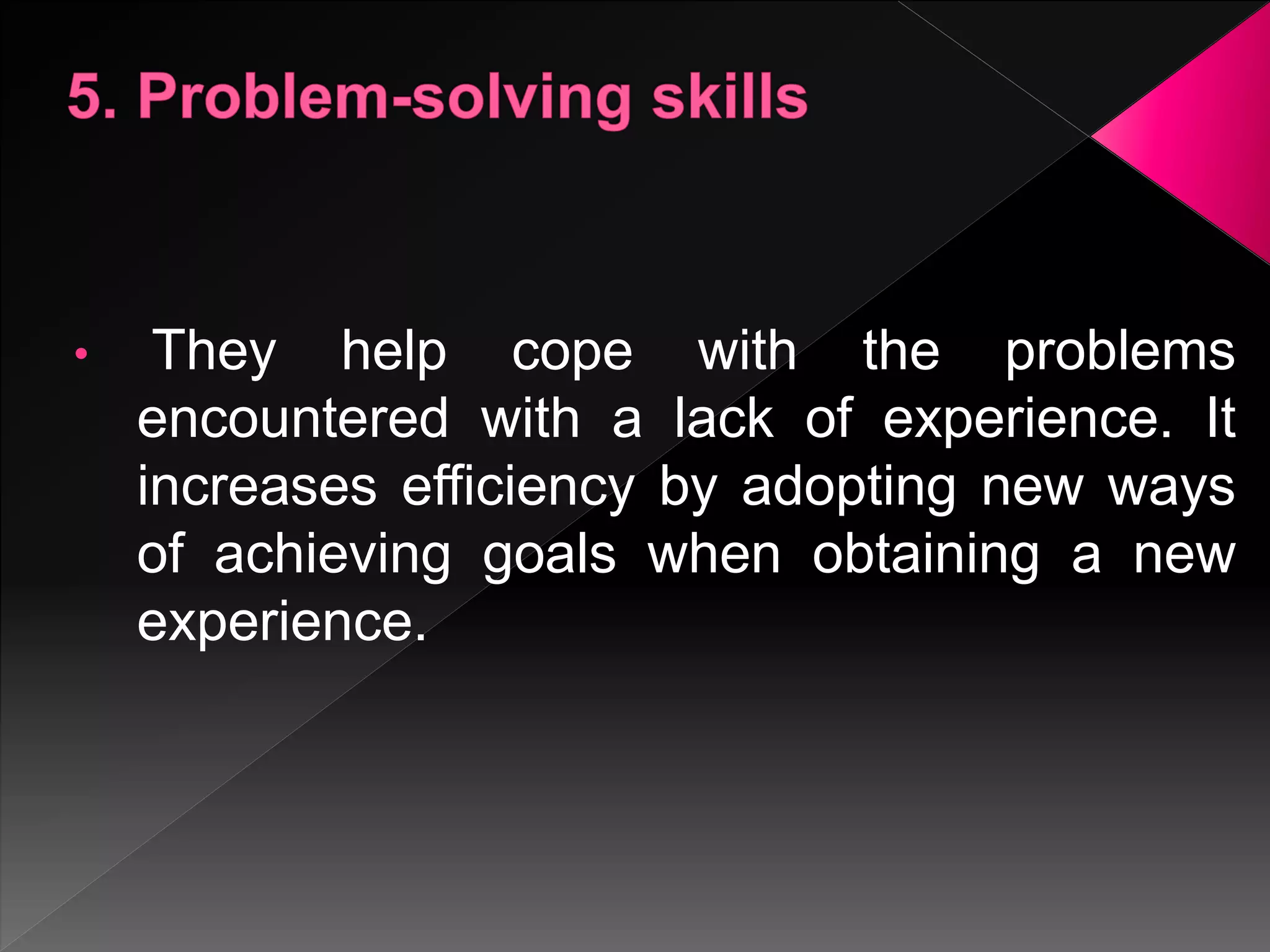 5. Problem-solving skills

• They help cope with the problems encountered with a lack of experience. It increases efficiency by adopting new ways of achieving goals when obtaining a new experience.